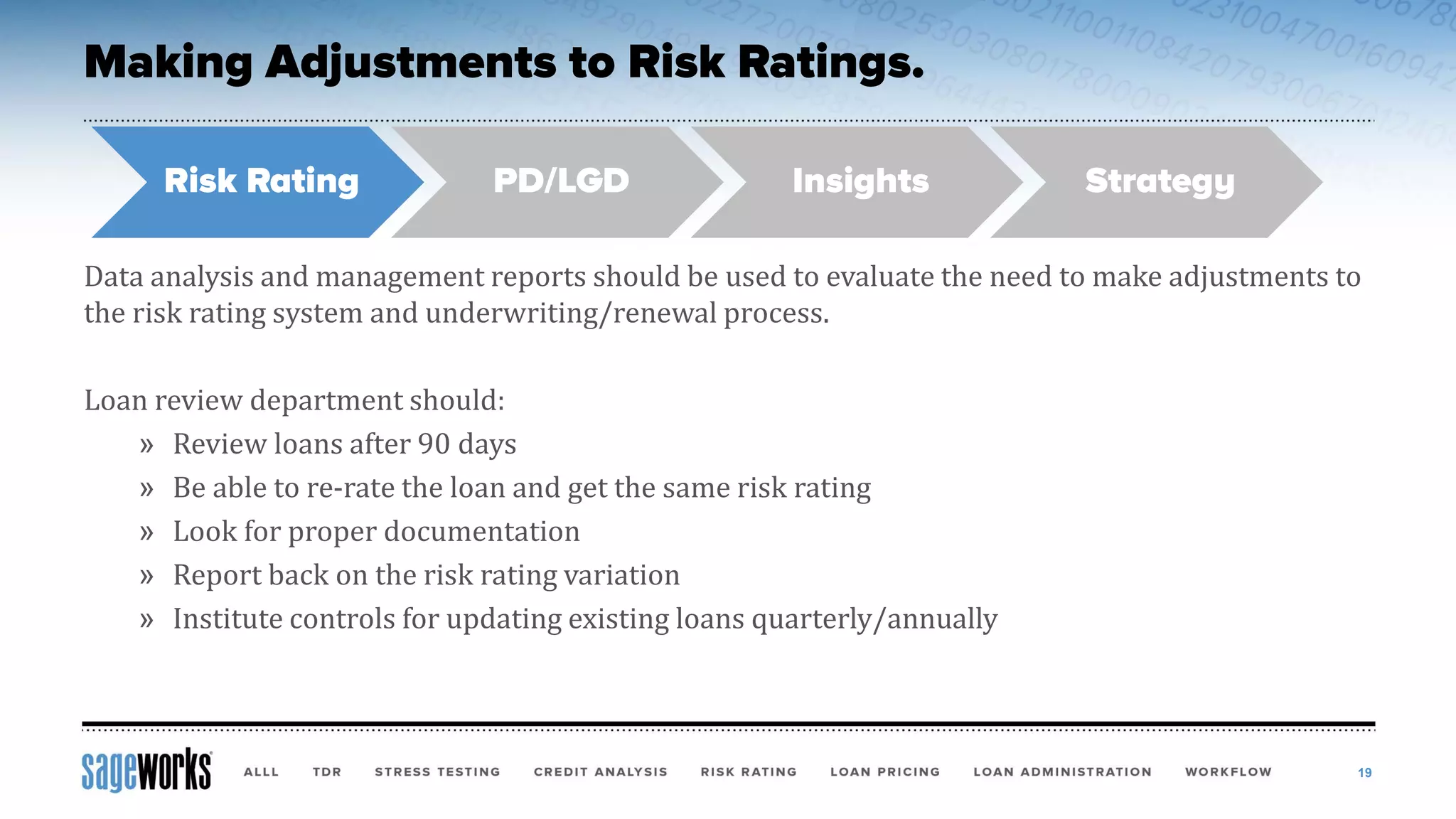 Making Adjustments to Risk Ratings.

Risk Rating PD/LGD Insights Strategy

Data analysis and management reports should be used to evaluate the need to make adjustments to the risk rating system and underwriting/renewal process.

Loan review department should:

» Review loans after 90 days
» Be able to re-rate the loan and get the same risk rating
» Look for proper documentation
» Report back on the risk rating variation
» Institute controls for updating existing loans quarterly/annually

sageworks ALLL TDR STRESS TESTING CREDIT ANALYSIS RISK RATING LOAN PRICING LOAN ADMINISTRATION WORKFLOW 19